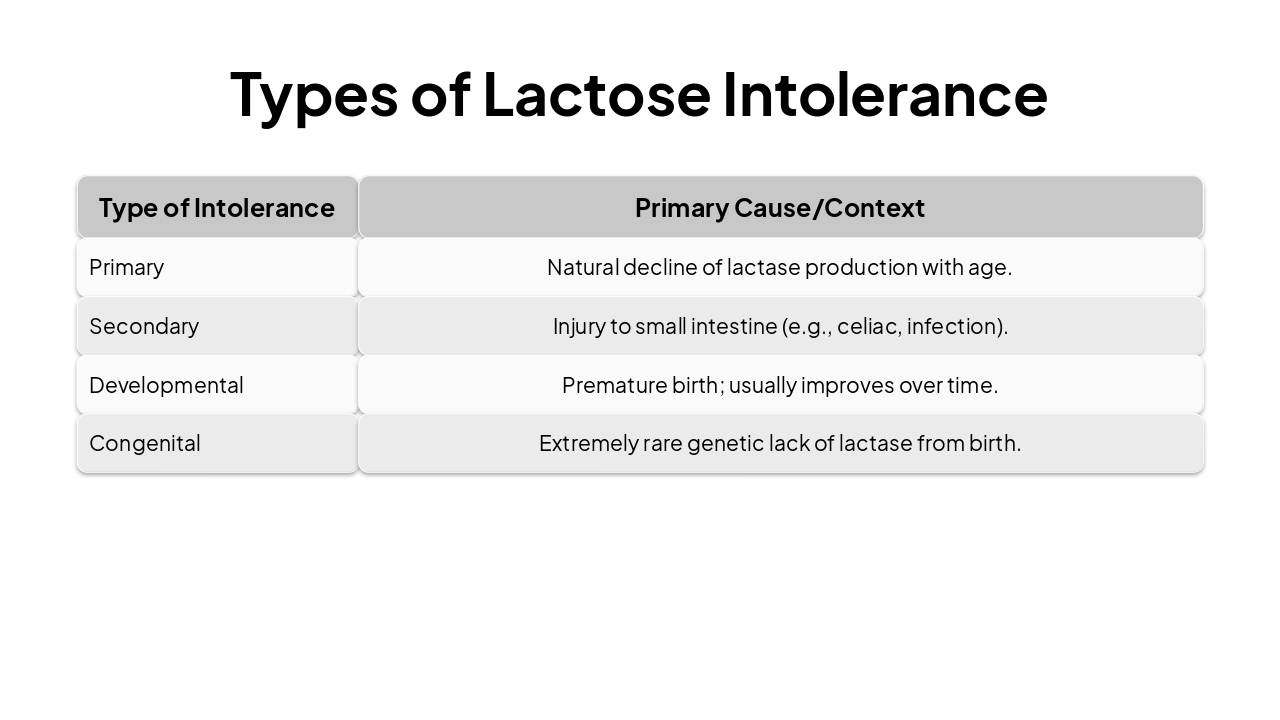 Types of Lactose Intolerance

| Type of Intolerance | Primary Cause/Context |
|---|---|
| Primary | Natural decline of lactase production with age. |
| Secondary | Injury to small intestine (e.g., celiac, infection). |
| Developmental | Premature birth; usually improves over time. |
| Congenital | Extremely rare genetic lack of lactase from birth. |